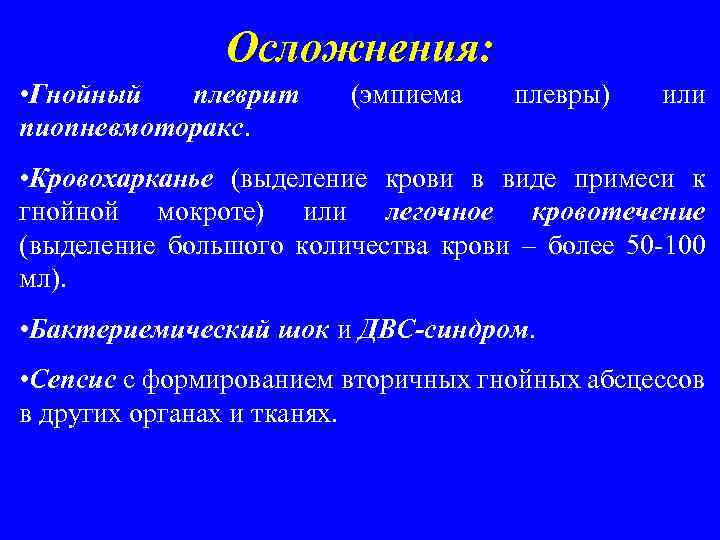 Осложнения:

•Гнойный плеврит (эмпиема плевры) или пиопневмоторакс.

•Кровохарканье (выделение крови в виде примеси к гнойной мокроте) или легочное кровотечение (выделение большого количества крови – более 50-100 мл).

•Бактериемический шок и ДВС-синдром.

•Сепсис с формированием вторичных гнойных абсцессов в других органах и тканях.